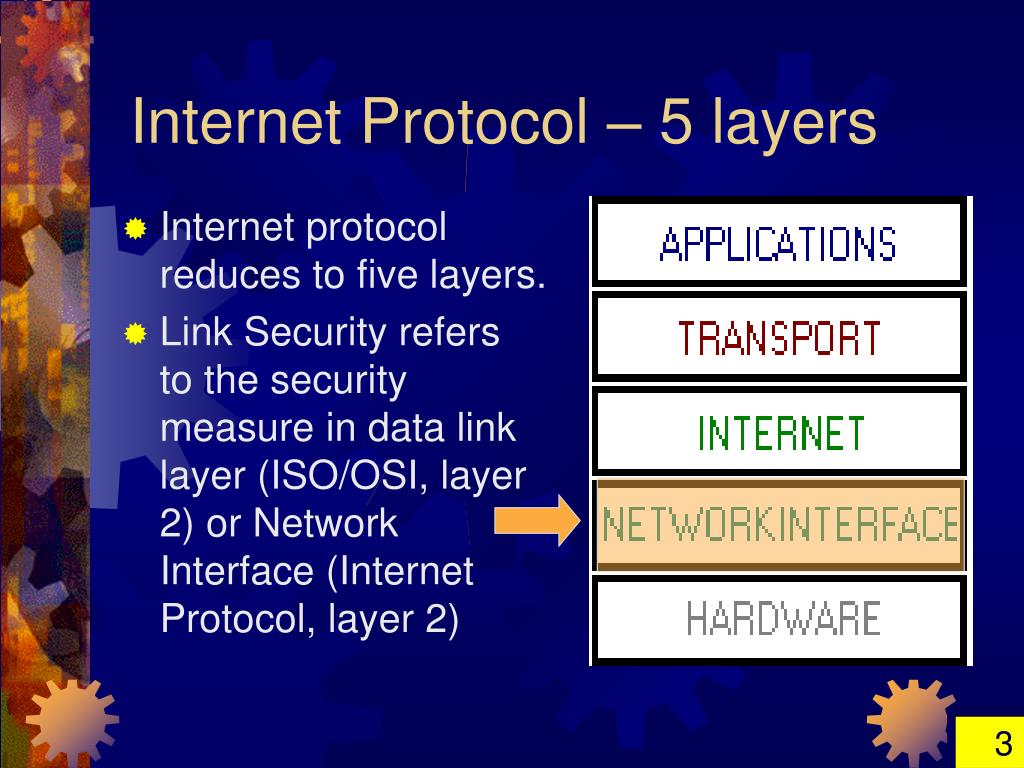 Internet Protocol – 5 layers

Internet protocol reduces to five layers.

Link Security refers to the security measure in data link layer (ISO/OSI, layer 2) or Network Interface (Internet Protocol, layer 2)

APPLICATIONS

TRANSPORT

INTERNET

NETWORKINTERFACE

HARDWARE

3